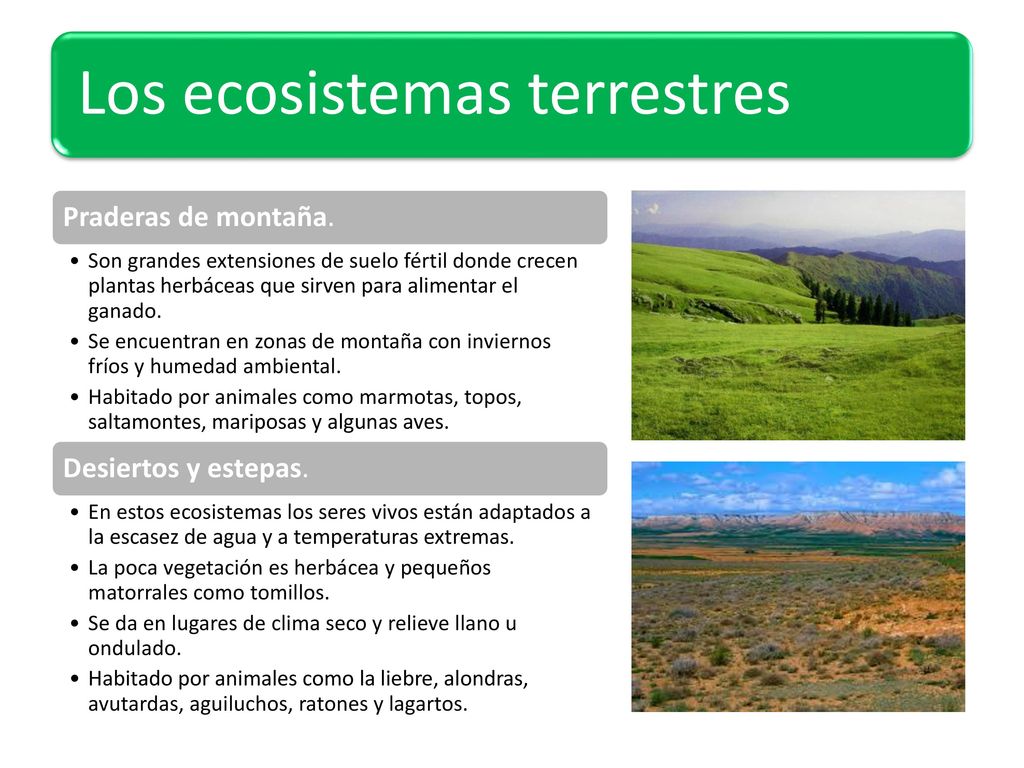 Los ecosistemas terrestres

Praderas de montaña.

• Son grandes extensiones de suelo fértil donde crecen plantas herbáceas que sirven para alimentar el ganado.
• Se encuentran en zonas de montaña con inviernos fríos y humedad ambiental.
• Habitado por animales como marmotas, topos, saltamontes, mariposas y algunas aves.

Desiertos y estepas.

• En estos ecosistemas los seres vivos están adaptados a la escasez de agua y a temperaturas extremas.
• La poca vegetación es herbácea y pequeños matorrales como tomillos.
• Se da en lugares de clima seco y relieve llano u ondulado.
• Habitado por animales como la liebre, alondras, avutardas, aguiluchos, ratones y lagartos.